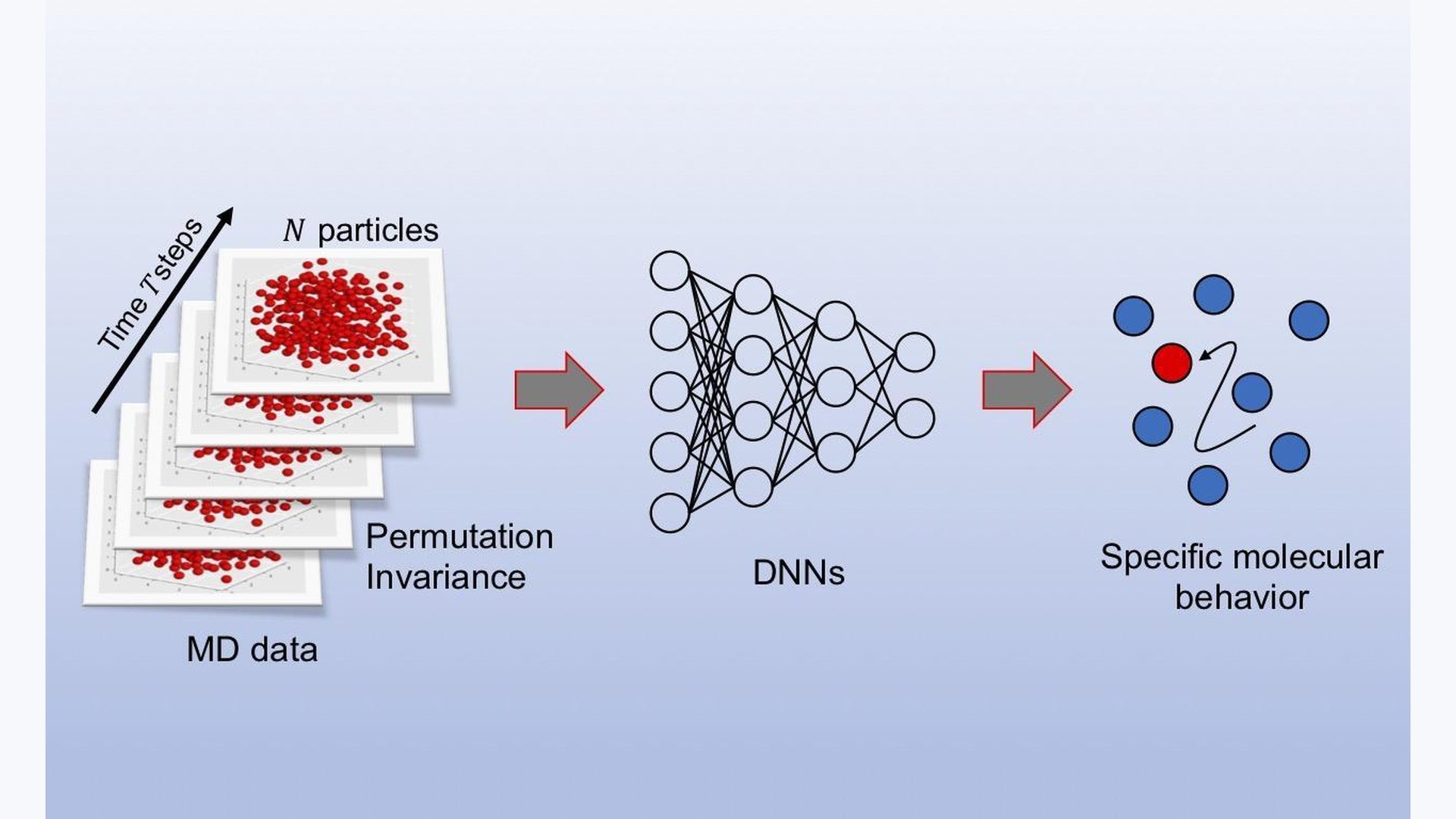 Time $T$ steps

$N$ particles

Permutation Invariance

MD data

DNNs

Specific molecular behavior